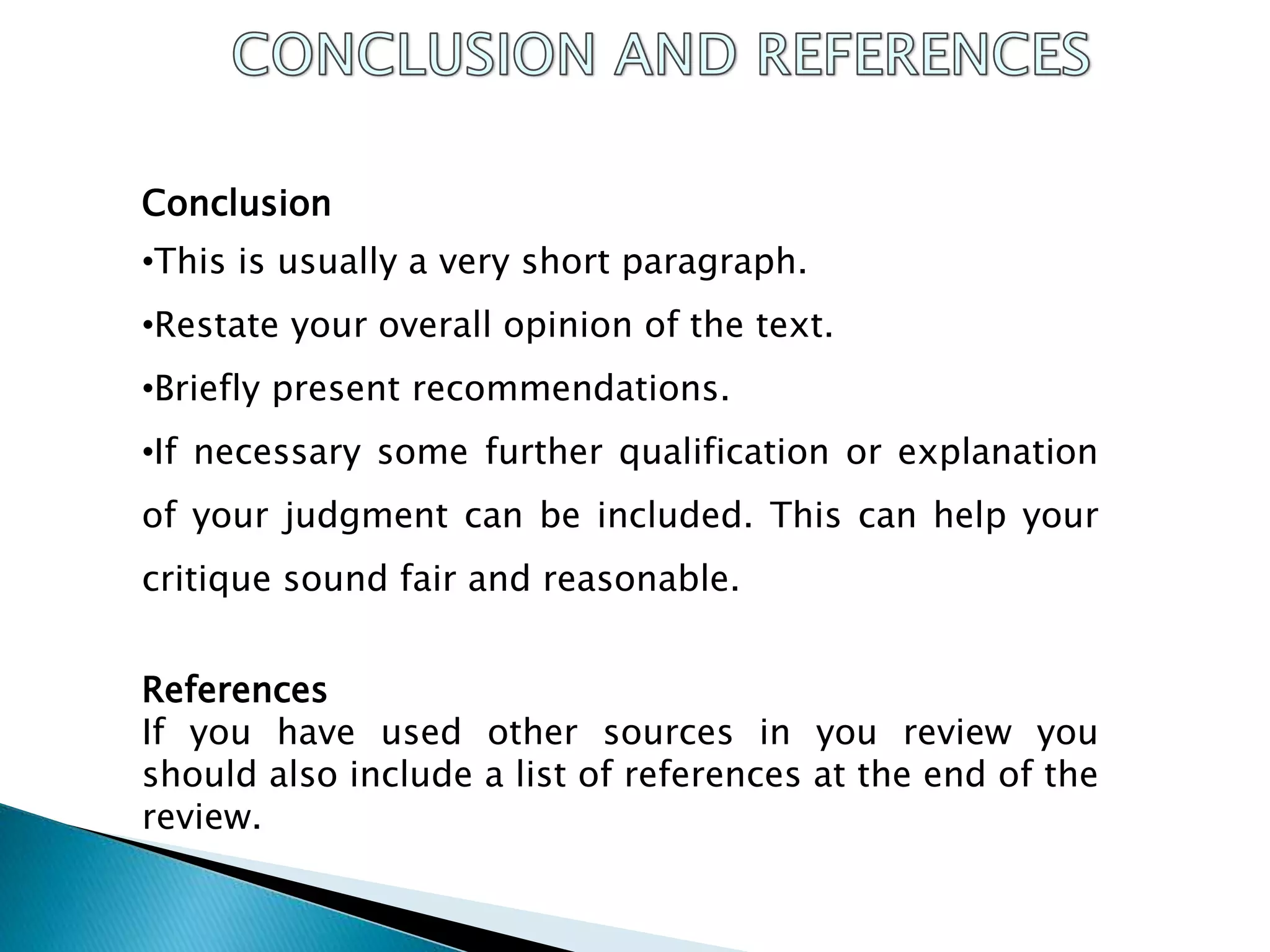 CONCLUSION AND REFERENCES

Conclusion

•This is usually a very short paragraph.

•Restate your overall opinion of the text.

•Briefly present recommendations.

•If necessary some further qualification or explanation of your judgment can be included. This can help your critique sound fair and reasonable.

References

If you have used other sources in you review you should also include a list of references at the end of the review.